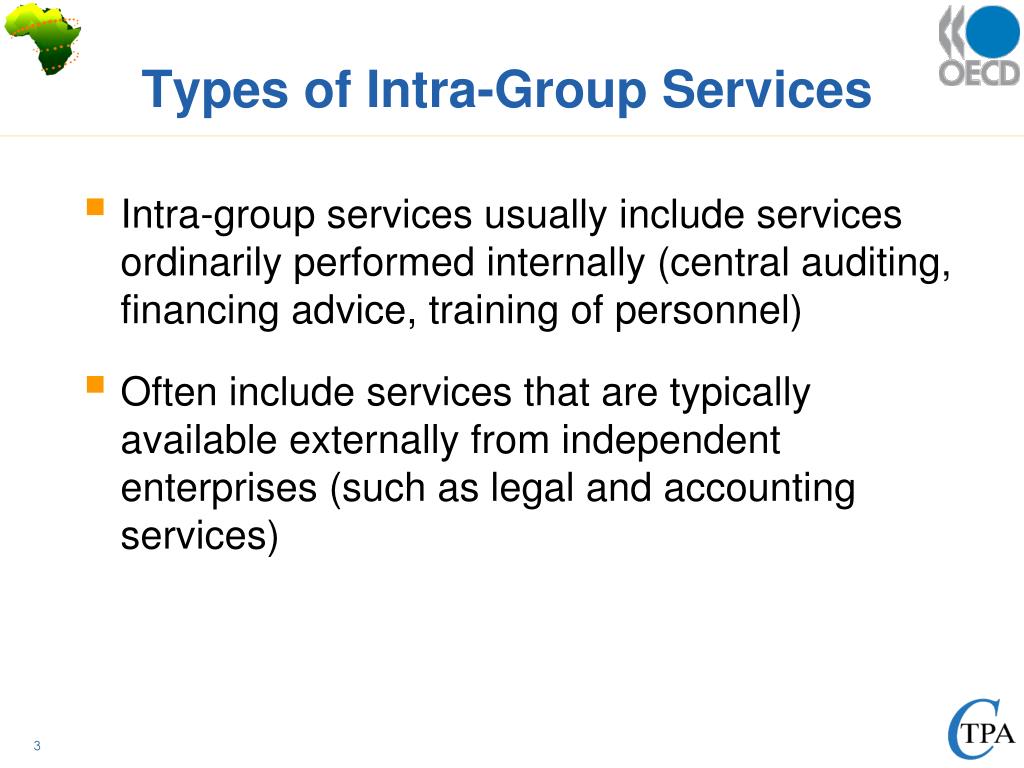 OECD

Types of Intra-Group Services

Intra-group services usually include services ordinarily performed internally (central auditing, financing advice, training of personnel)

Often include services that are typically available externally from independent enterprises (such as legal and accounting services)

3

CTPA